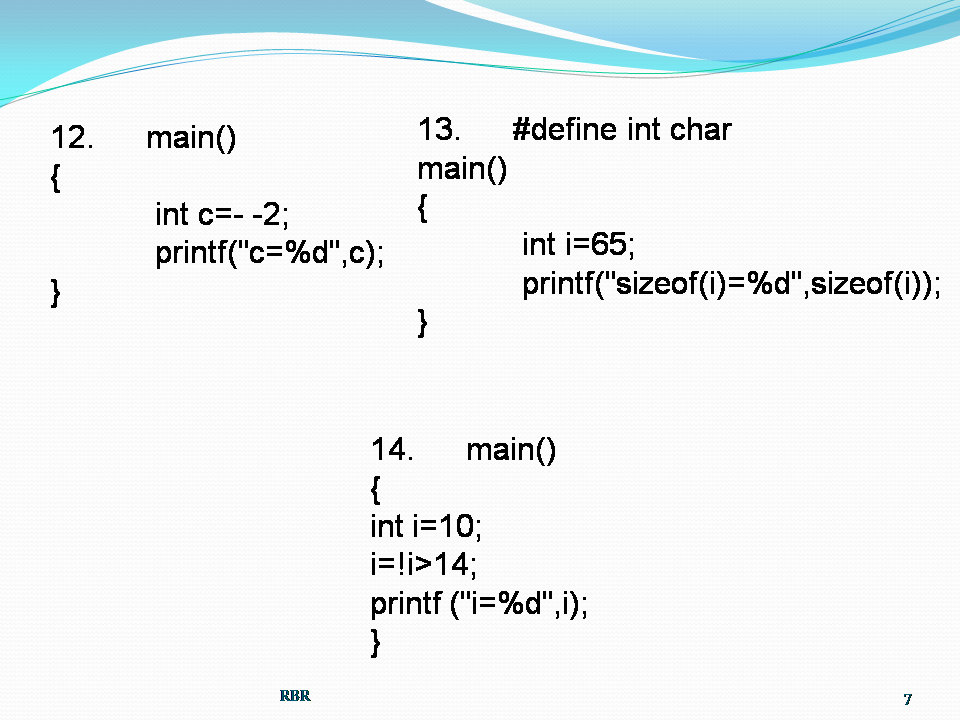 12. main()
{
int c=- -2;
printf("c=%d",c);
}

13. #define int char
main()
{
int i=65;
printf("sizeof(i)=%d",sizeof(i));
}

14. main()
{
int i=10;
i=!i>14;
printf ("i=%d",i);
}

RBR

7